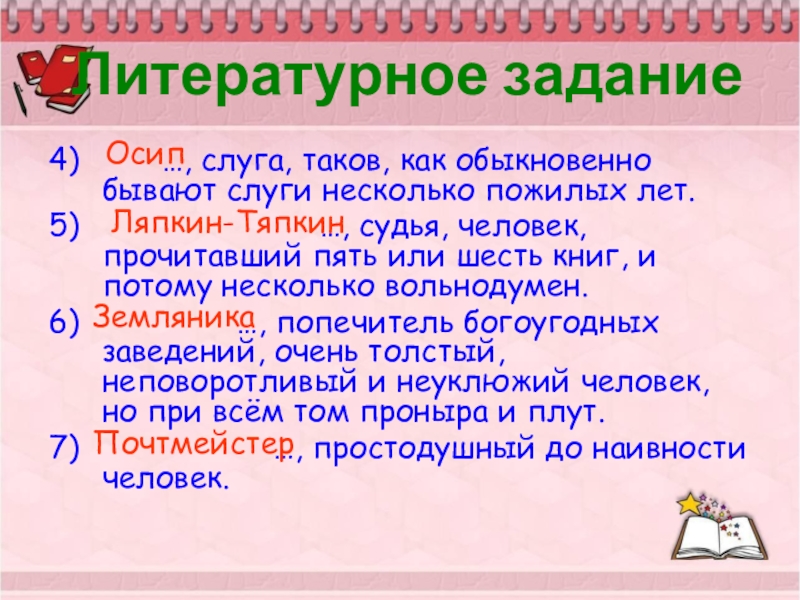 Литературное задание

4) Осип …, слуга, таков, как обыкновенно бывают слуги несколько пожилых лет.

5) Ляпкин-Тяпкин …, судья, человек, прочитавший пять или шесть книг, и потому несколько вольнодумен.

6) Земляника …, попечитель богоугодных заведений, очень толстый, неповоротливый и неуклюжий человек, но при всём том проныра и плут.

7) Почтмейстер …, простодушный до наивности человек.